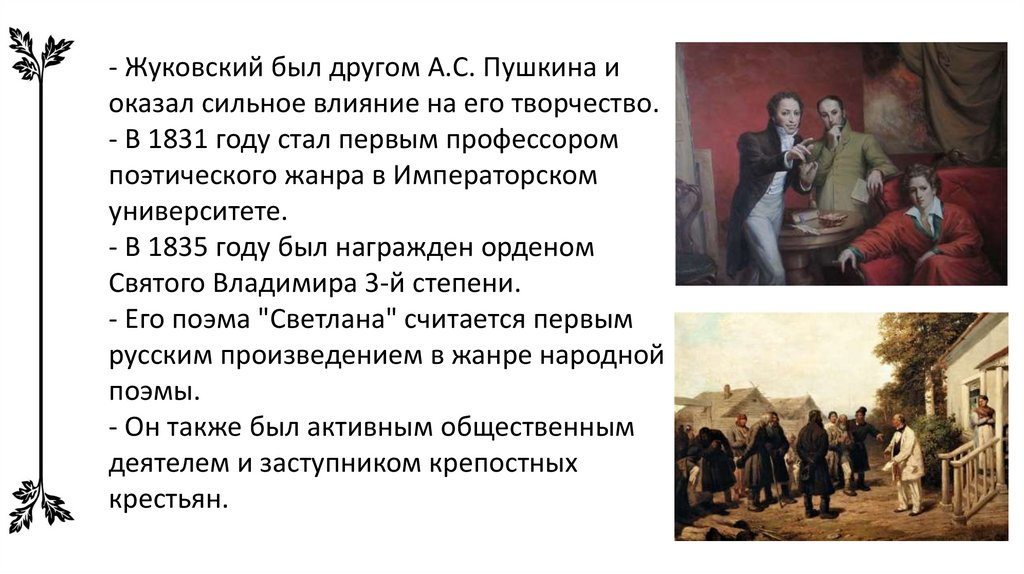 - Жуковский был другом А.С. Пушкина и оказал сильное влияние на его творчество.
- В 1831 году стал первым профессором поэтического жанра в Императорском университете.
- В 1835 году был награжден орденом Святого Владимира 3-й степени.
- Его поэма "Светлана" считается первым русским произведением в жанре народной поэмы.
- Он также был активным общественным деятелем и заступником крепостных крестьян.